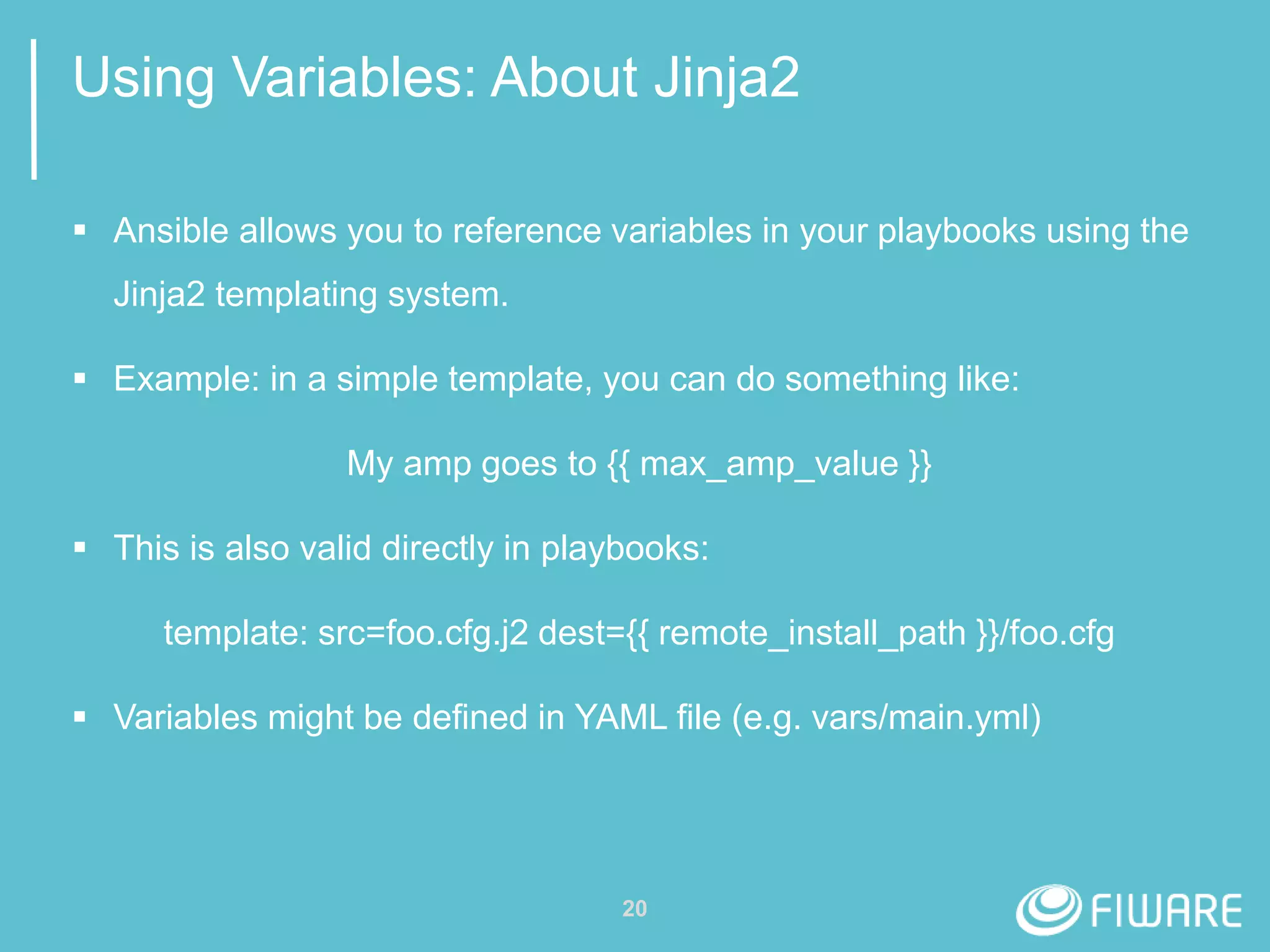 Using Variables: About Jinja2

▪ Ansible allows you to reference variables in your playbooks using the Jinja2 templating system.

▪ Example: in a simple template, you can do something like:

My amp goes to {{ max_amp_value }}

▪ This is also valid directly in playbooks:

template: src=foo.cfg.j2 dest={{ remote_install_path }}/foo.cfg

▪ Variables might be defined in YAML file (e.g. vars/main.yml)

20

FIWARE